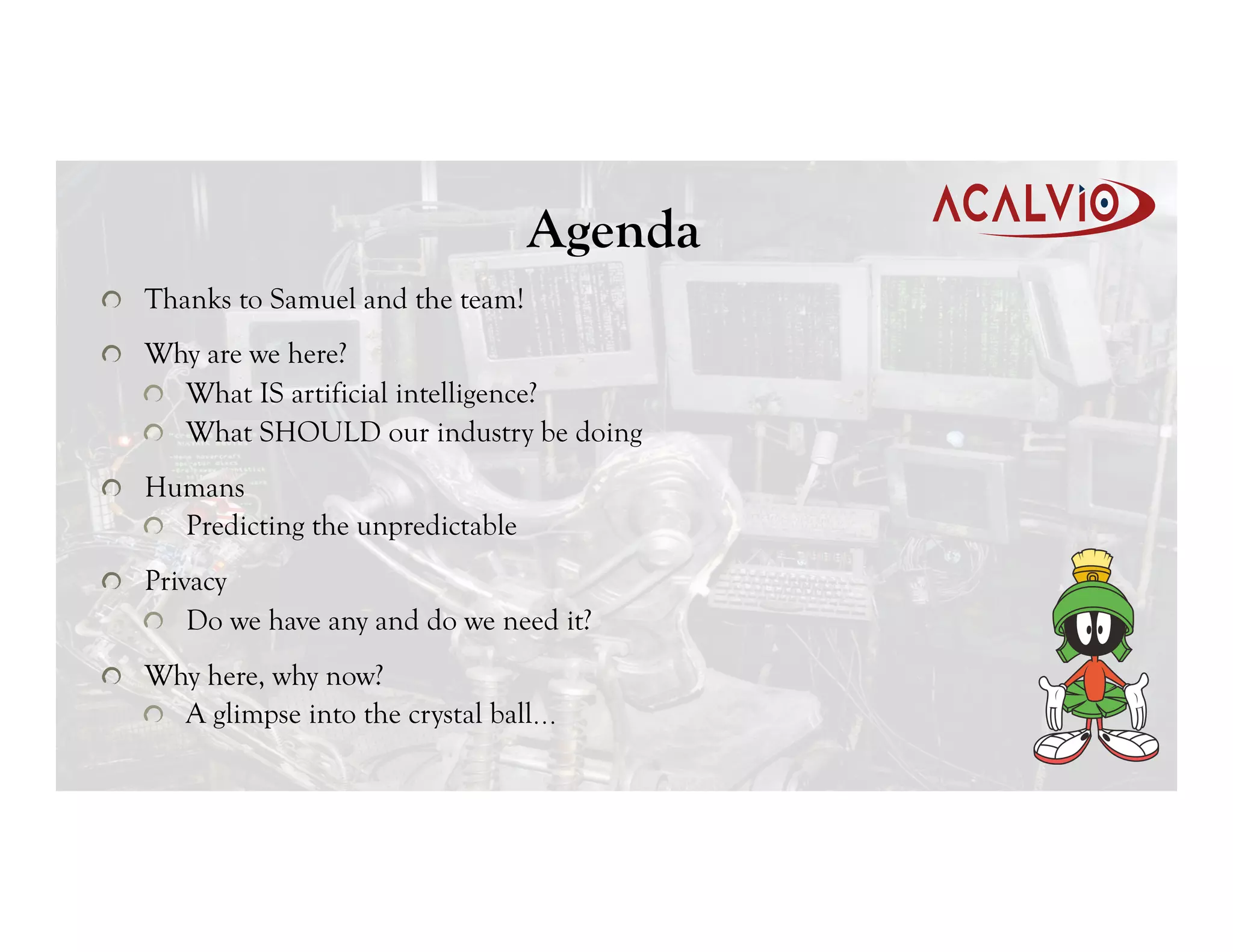 ACALVIO

Agenda

Thanks to Samuel and the team!

Why are we here?
What IS artificial intelligence?
What SHOULD our industry be doing

Humans
Predicting the unpredictable

Privacy
Do we have any and do we need it?

Why here, why now?
A glimpse into the crystal ball…